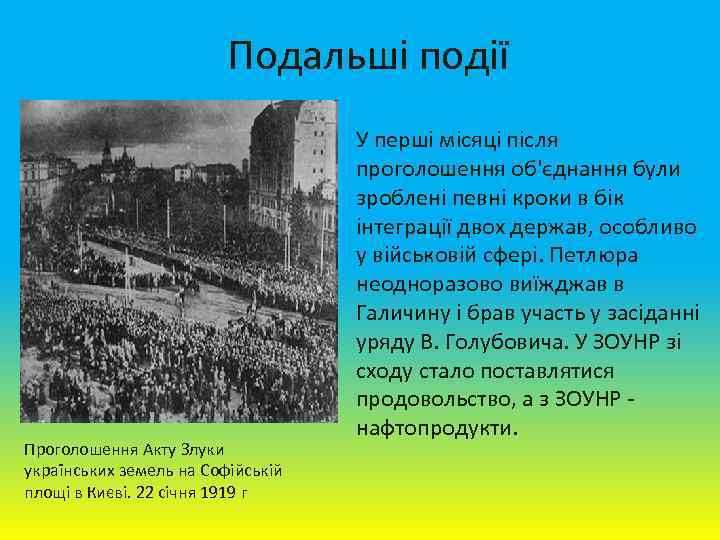 Подальші події

У перші місяці після проголошення об'єднання були зроблені певні кроки в бік інтеграції двох держав, особливо у військовій сфері. Петлюра неодноразово виїжджав в Галичину і брав участь у засіданні уряду В. Голубовича. У ЗОУНР зі сходу стало поставлятися продовольство, а з ЗОУНР - нафтопродукти.

Проголошення Акту Злуки українських земель на Софійській площі в Києві. 22 січня 1919 г